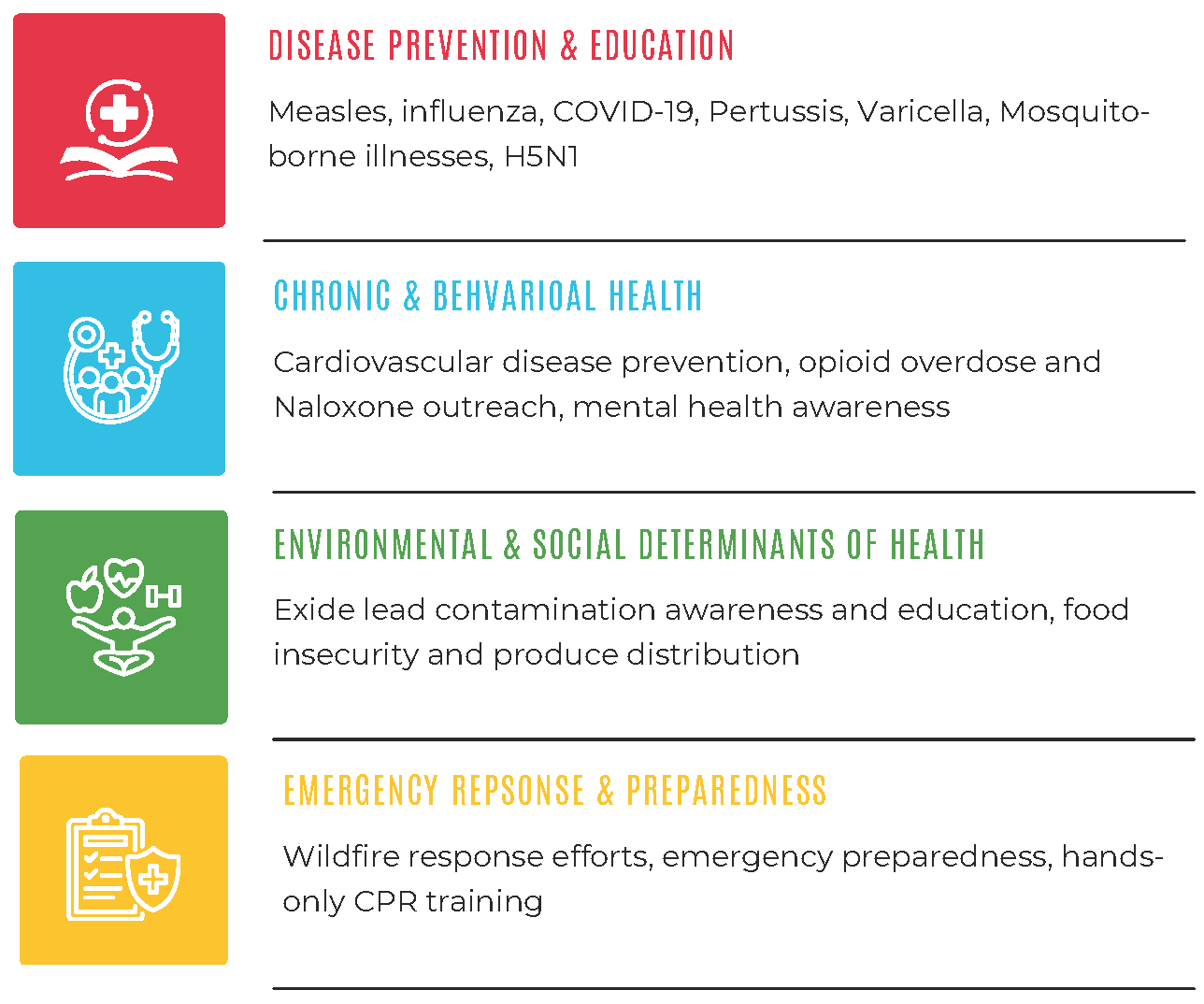 DISEASE PREVENTION & EDUCATION

Measles, influenza, COVID-19, Pertussis, Varicella, Mosquito-borne illnesses, H5N1

CHRONIC & BEHVARIOAL HEALTH

Cardiovascular disease prevention, opioid overdose and Naloxone outreach, mental health awareness

ENVIRONMENTAL & SOCIAL DETERMINANTS OF HEALTH

Exide lead contamination awareness and education, food insecurity and produce distribution

EMERGENCY REPSONSE & PREPAREDNESS

Wildfire response efforts, emergency preparedness, hands-only CPR training